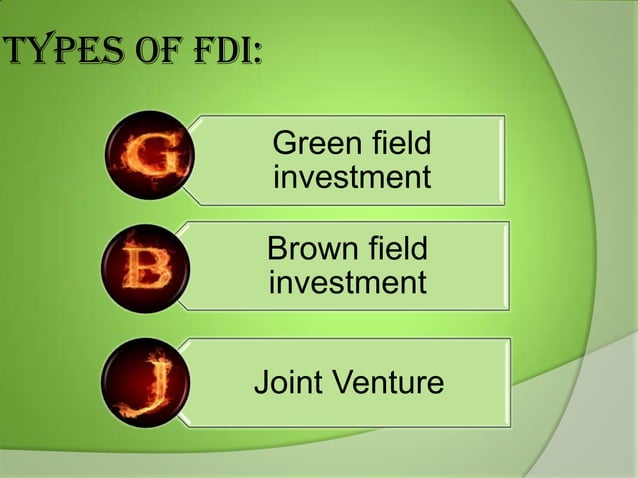 TYPES OF FDI:

G
Green field investment

B
Brown field investment

J
Joint Venture